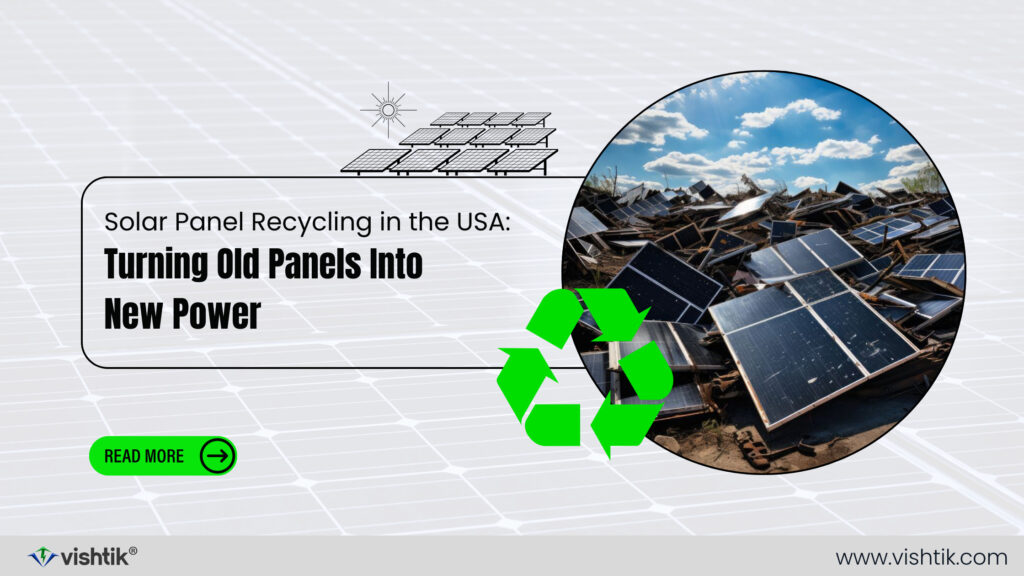 Solar Panel Recycling in the USA:
Turning Old Panels Into New Power

READ MORE

vishtik®

www.vishtik.com